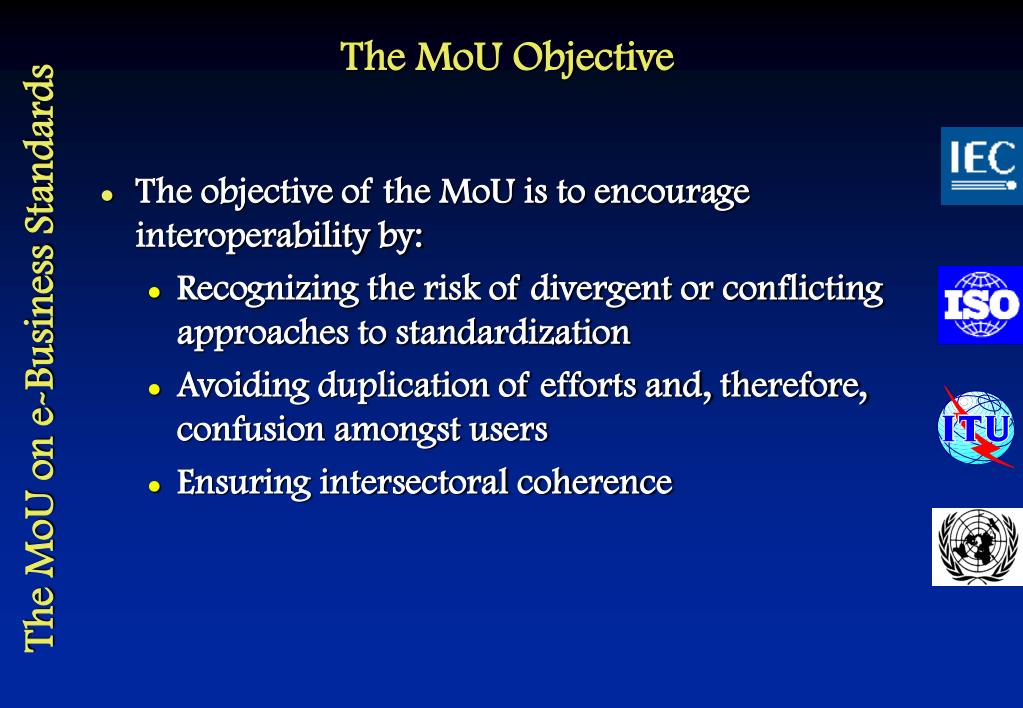 The MoU on e-Business Standards

The MoU Objective

- The objective of the MoU is to encourage interoperability by:
  - Recognizing the risk of divergent or conflicting approaches to standardization
  - Avoiding duplication of efforts and, therefore, confusion amongst users
  - Ensuring intersectoral coherence

IEC
ISO
ITU